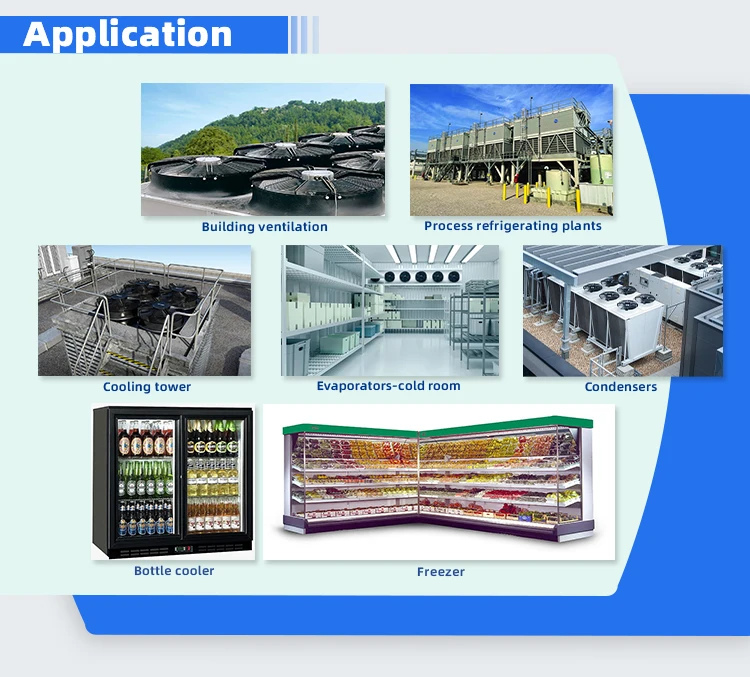 Application

Building ventilation

Process refrigerating plants

Cooling tower

Evaporators-cold room

Condensers

Bottle cooler

Freezer